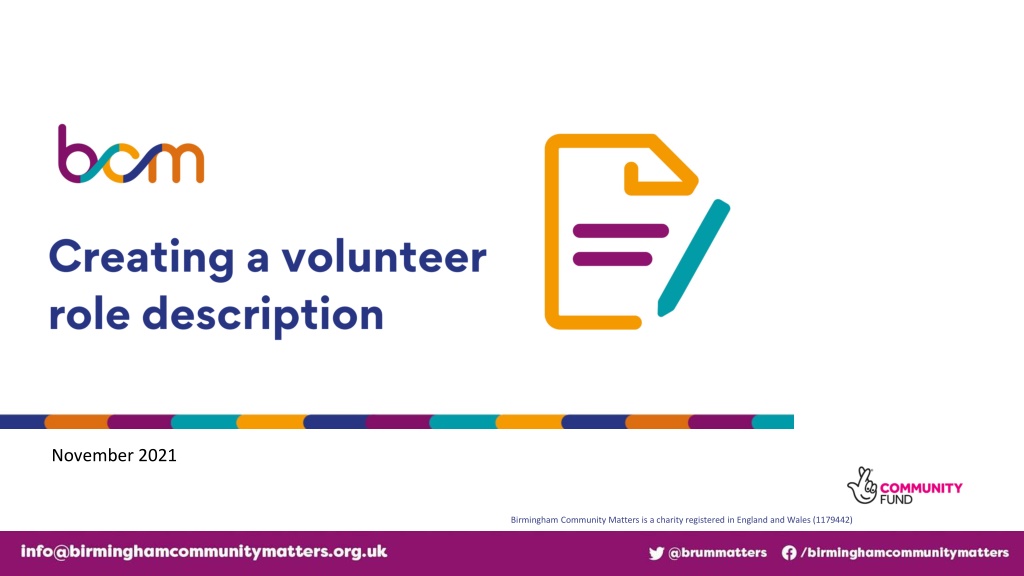 bcm

Creating a volunteer role description

November 2021

COMMUNITY FUND

Birmingham Community Matters is a charity registered in England and Wales (1179442)

info@birminghamcommunitymatters.org.uk

@brummatters

/birminghamcommunitymatters